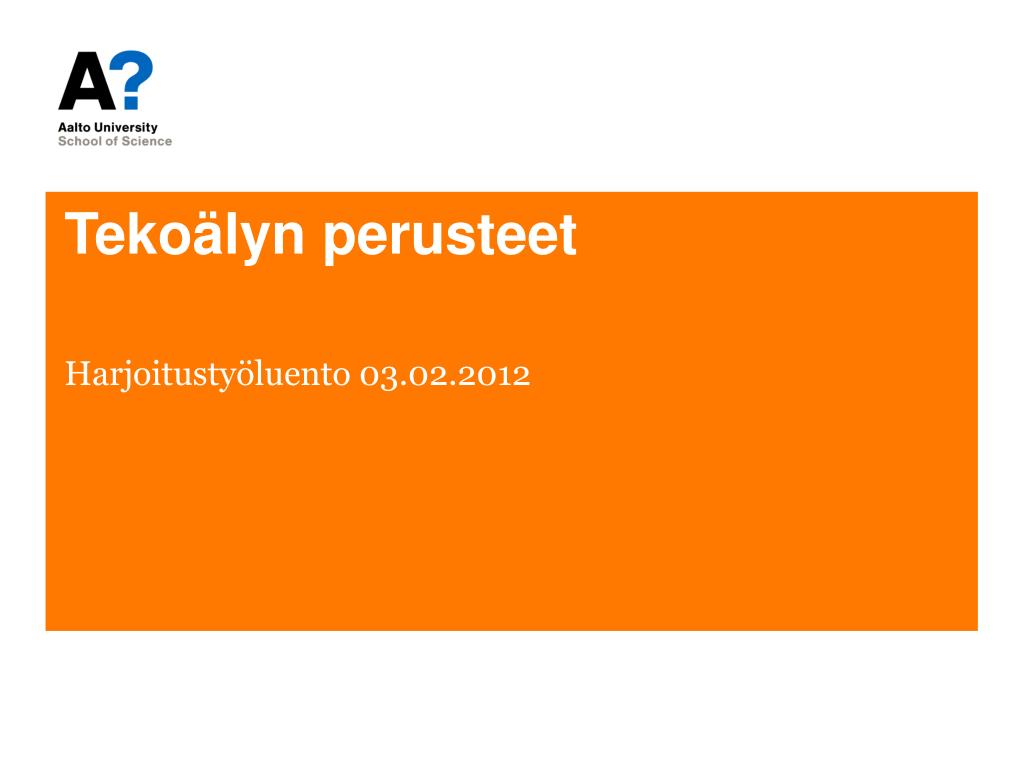 A?
Aalto University
School of Science

Tekoälyn perusteet

Harjoitustyöluento 03.02.2012